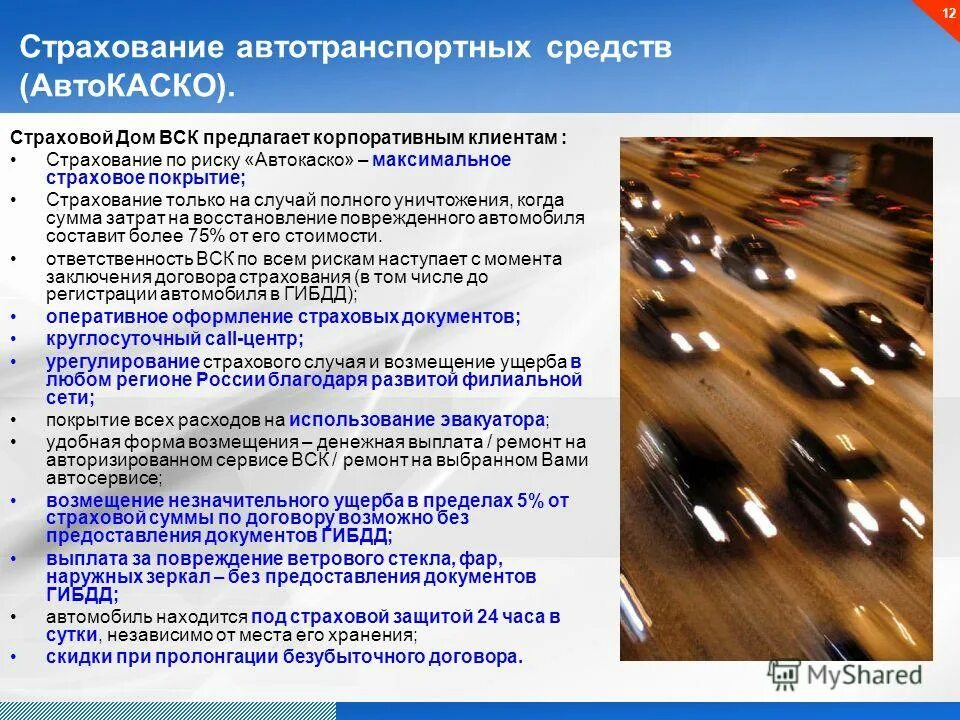 12

Страхование автотранспортных средств (АвтоКАСКО).

Страховой Дом ВСК предлагает корпоративным клиентам :
• Страхование по риску «Автокаско» – максимальное страховое покрытие;
• Страхование только на случай полного уничтожения, когда сумма затрат на восстановление поврежденного автомобиля составит более 75% от его стоимости.
• ответственность ВСК по всем рискам наступает с момента заключения договора страхования (в том числе до регистрации автомобиля в ГИБДД);
• оперативное оформление страховых документов;
• круглосуточный call-центр;
• урегулирование страхового случая и возмещение ущерба в любом регионе России благодаря развитой филиальной сети;
• покрытие всех расходов на использование эвакуатора;
• удобная форма возмещения – денежная выплата / ремонт на авторизированном сервисе ВСК / ремонт на выбранном Вами автосервисе;
• возмещение незначительного ущерба в пределах 5% от страховой суммы по договору возможно без предоставления документов ГИБДД;
• выплата за повреждение ветрового стекла, фар, наружных зеркал – без предоставления документов ГИБДД;
• автомобиль находится под страховой защитой 24 часа в сутки, независимо от места его хранения;
• скидки при пролонгации безубыточного договора.

MyShared